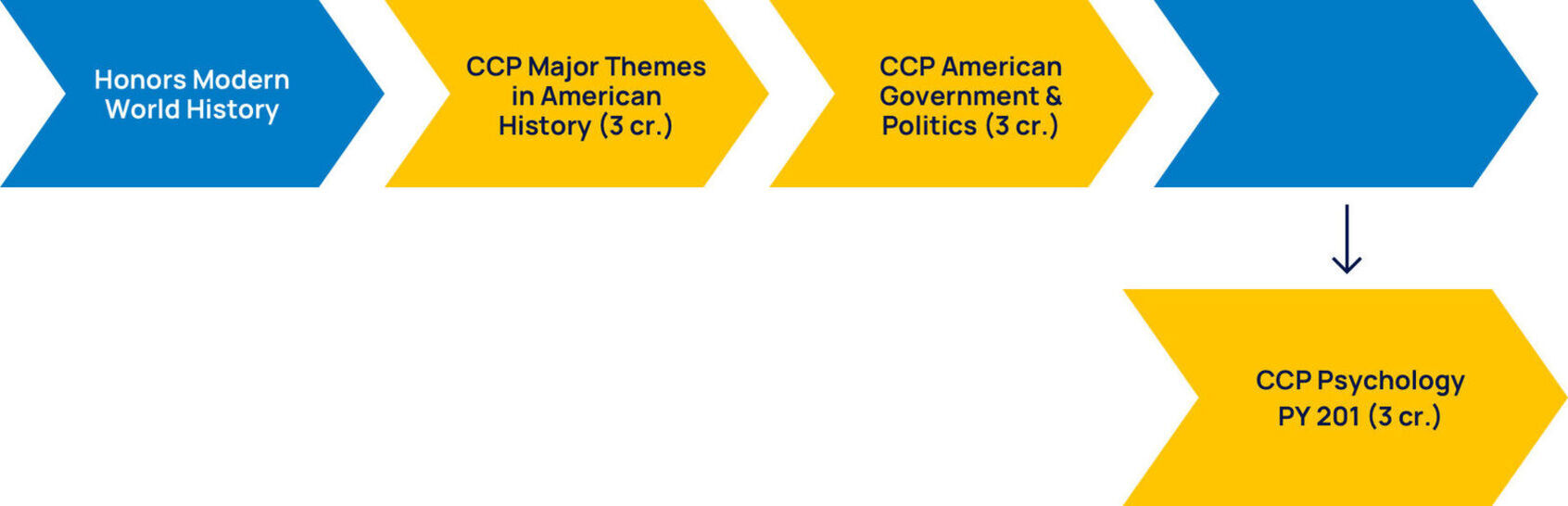 Honors Modern World History

CCP Major Themes in American History (3 cr.)

CCP American Government & Politics (3 cr.)

CCP Psychology PY 201 (3 cr.)